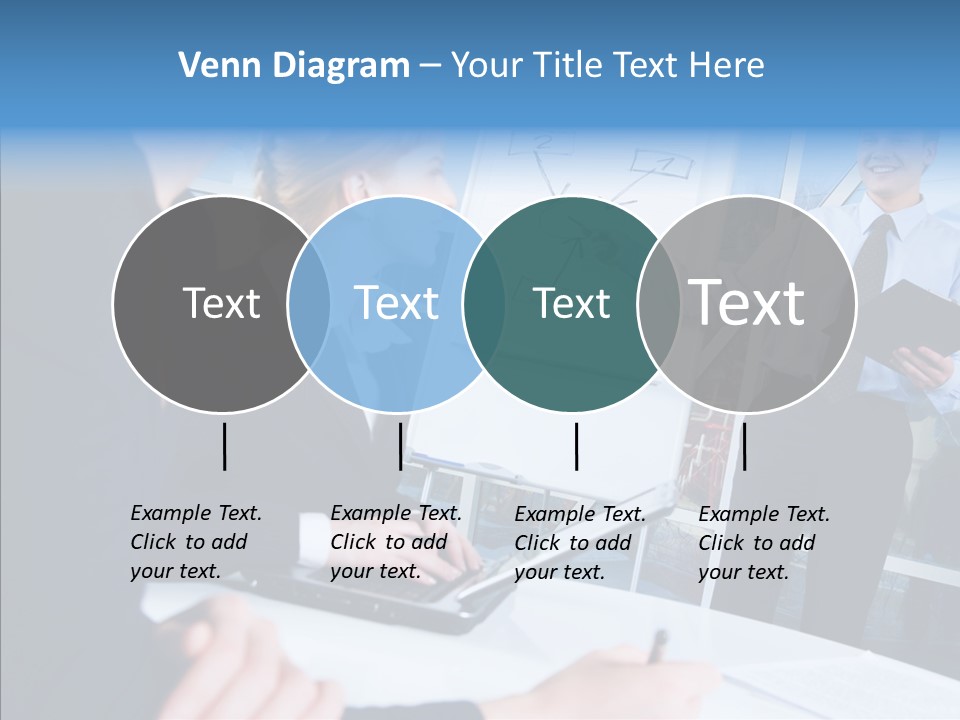 Venn Diagram – Your Title Text Here

Text

Text

Text

Text

Example Text. Click to add your text.

Example Text. Click to add your text.

Example Text. Click to add your text.

Example Text. Click to add your text.